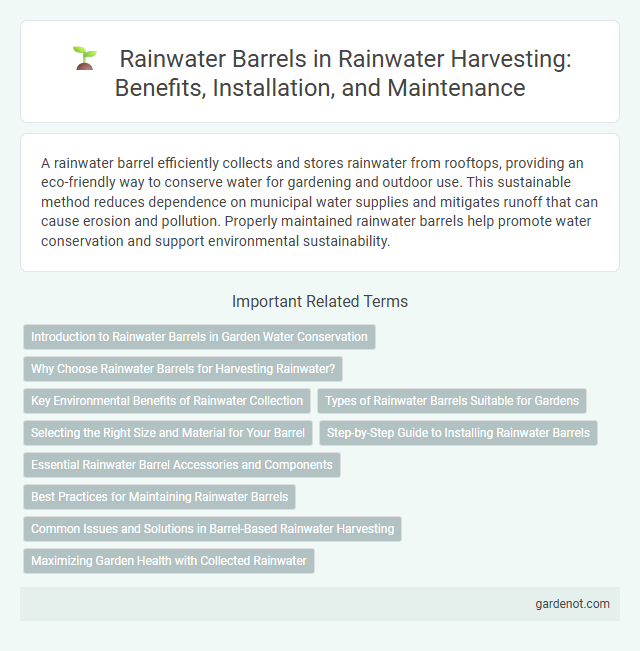 Rainwater Barrels in Rainwater Harvesting: Benefits, Installation, and Maintenance

A rainwater barrel efficiently collects and stores rainwater from rooftops, providing an eco-friendly way to conserve water for gardening and outdoor use. This sustainable method reduces dependence on municipal water supplies and mitigates runoff that can cause erosion and pollution. Properly maintained rainwater barrels help promote water conservation and support environmental sustainability.

Important Related Terms

Introduction to Rainwater Barrels in Garden Water Conservation

Why Choose Rainwater Barrels for Harvesting Rainwater?

Key Environmental Benefits of Rainwater Collection

Types of Rainwater Barrels Suitable for Gardens

Selecting the Right Size and Material for Your Barrel

Step-by-Step Guide to Installing Rainwater Barrels

Essential Rainwater Barrel Accessories and Components

Best Practices for Maintaining Rainwater Barrels

Common Issues and Solutions in Barrel-Based Rainwater Harvesting

Maximizing Garden Health with Collected Rainwater

gardenot.com